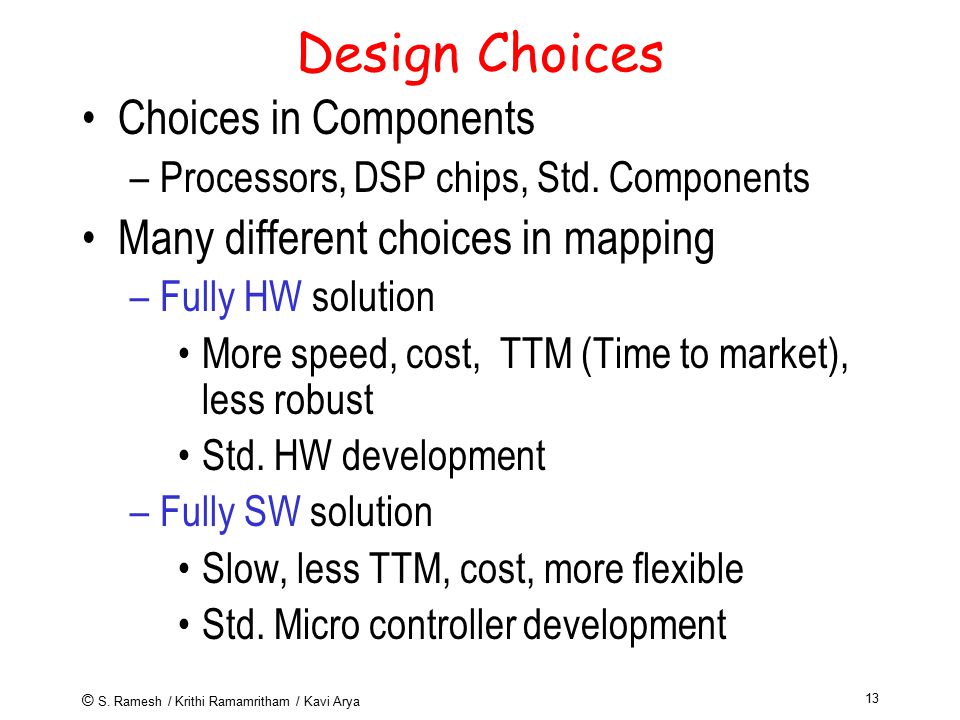 Design Choices

• Choices in Components
  – Processors, DSP chips, Std. Components
• Many different choices in mapping
  – Fully HW solution
    • More speed, cost, TTM (Time to market), less robust
    • Std. HW development
  – Fully SW solution
    • Slow, less TTM, cost, more flexible
    • Std. Micro controller development

© S. Ramesh / Krithi Ramamritham / Kavi Arya

13